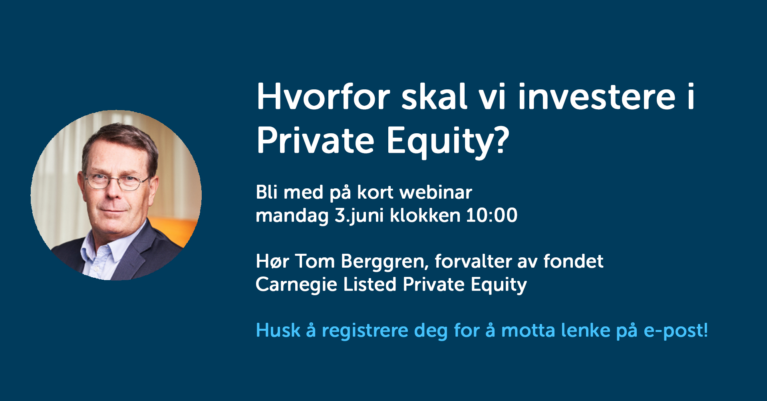 Hvorfor skal vi investere i Private Equity?

Bli med på kort webinar
mandag 3.juni klokken 10:00

Hør Tom Berggren, forvalter av fondet
Carnegie Listed Private Equity

Husk å registrere deg for å motta lenke på e-post!